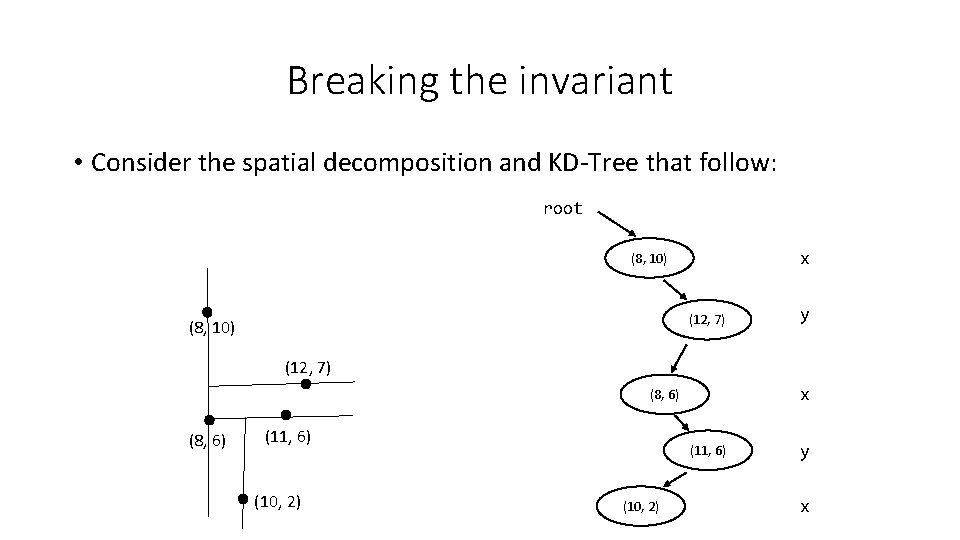 Breaking the invariant

• Consider the spatial decomposition and KD-Tree that follow:

(8, 10)
(12, 7)
(8, 6)
(11, 6)
(10, 2)

root
(8, 10) x
(12, 7) y
(8, 6) x
(11, 6) y
(10, 2) x